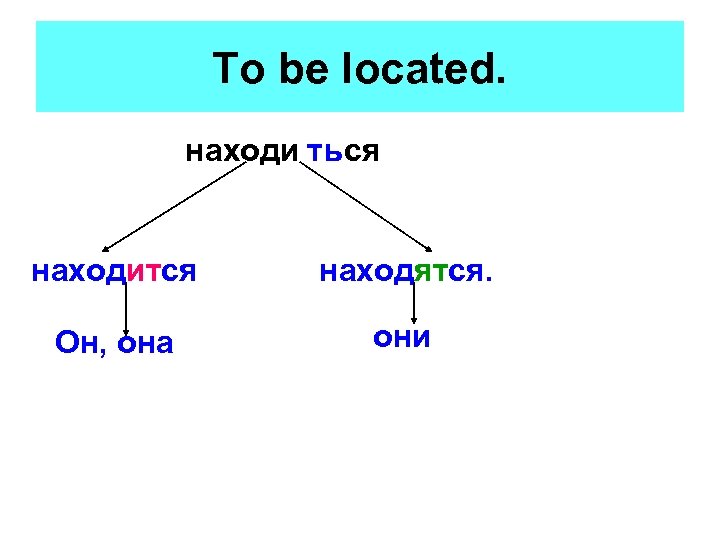 To be located.

находи ться

находится

находятся.

Он, она

они